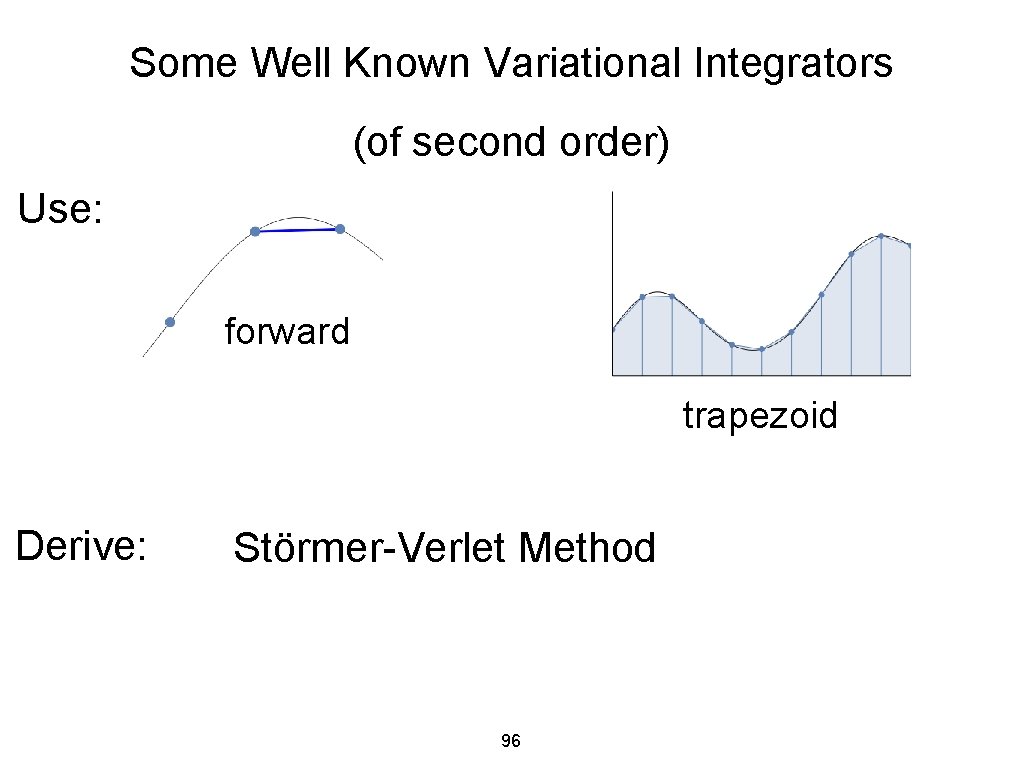 Some Well Known Variational Integrators

(of second order)

Use:

forward

trapezoid

Derive: Störmer-Verlet Method

96